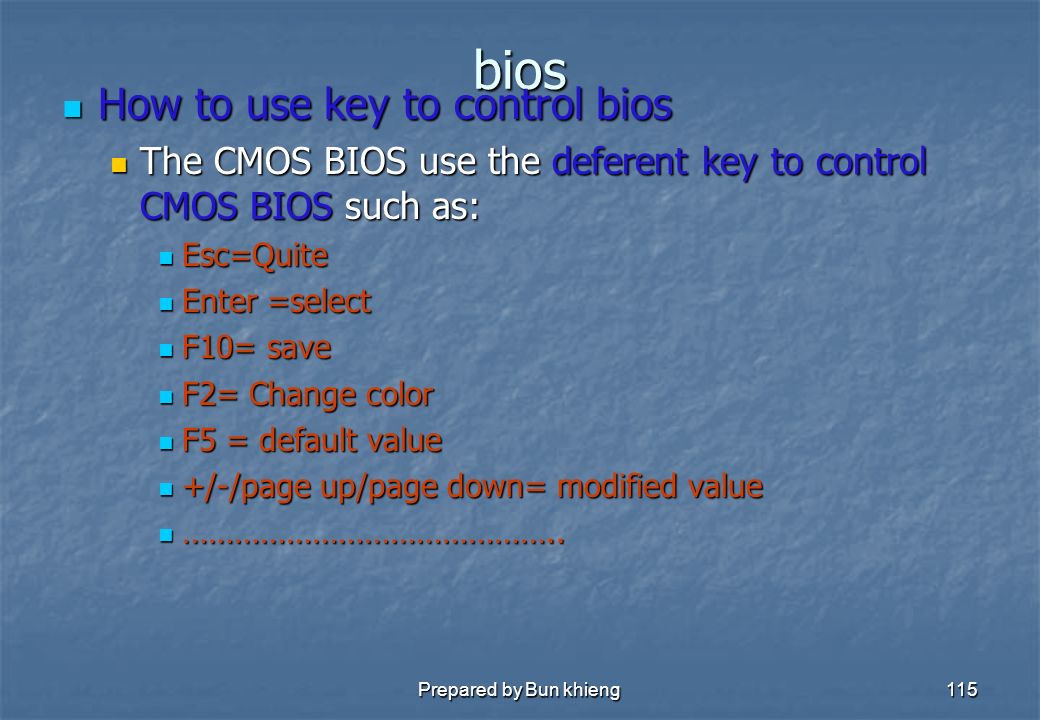 bios

How to use key to control bios

The CMOS BIOS use the deferent key to control CMOS BIOS such as:

Esc=Quite

Enter =select

F10= save

F2= Change color

F5 = default value

+/-/page up/page down= modified value

…………………………………….

Prepared by Bun khieng

115